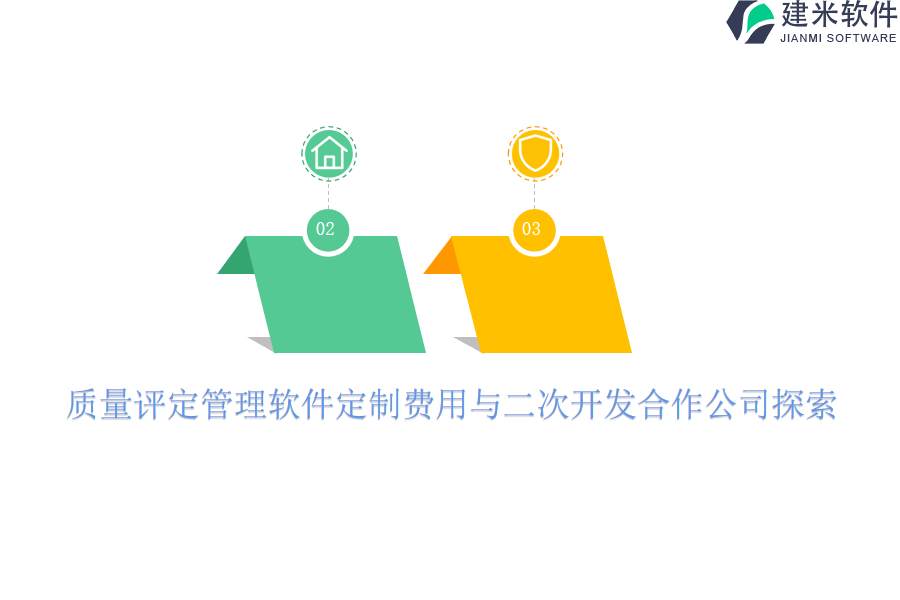 建米软件
JIANMI SOFTWARE

02

03

质量评定管理软件定制费用与二次开发合作公司探索